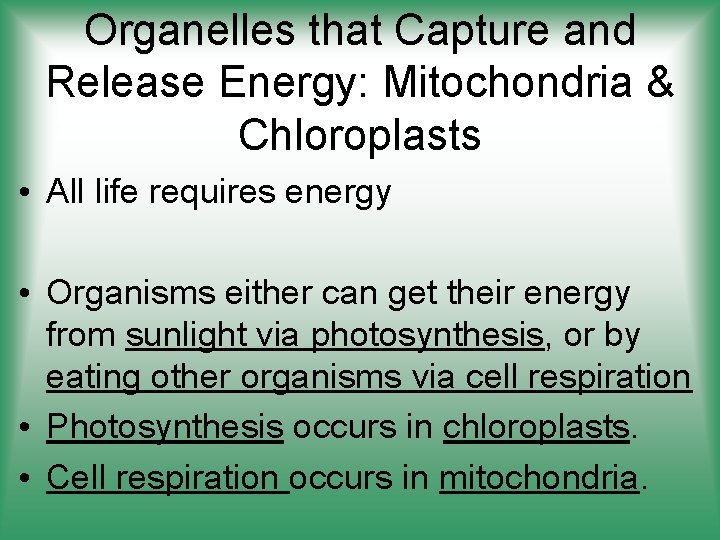 Organelles that Capture and Release Energy: Mitochondria & Chloroplasts

• All life requires energy

• Organisms either can get their energy from sunlight via photosynthesis, or by eating other organisms via cell respiration

• Photosynthesis occurs in chloroplasts.

• Cell respiration occurs in mitochondria.